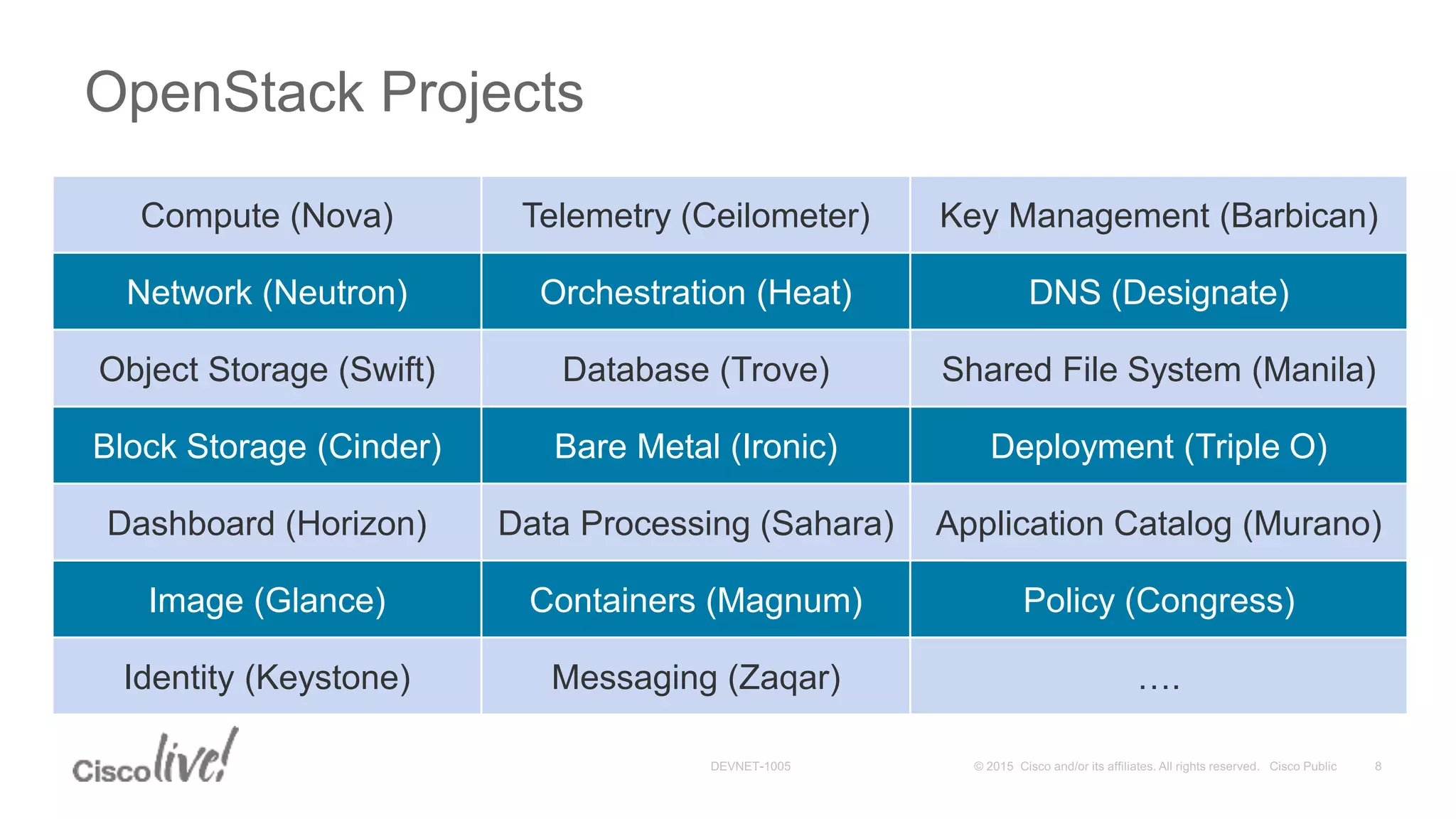 OpenStack Projects

| Compute (Nova) | Telemetry (Ceilometer) | Key Management (Barbican) |
|---|---|---|
| Network (Neutron) | Orchestration (Heat) | DNS (Designate) |
| Object Storage (Swift) | Database (Trove) | Shared File System (Manila) |
| Block Storage (Cinder) | Bare Metal (Ironic) | Deployment (Triple O) |
| Dashboard (Horizon) | Data Processing (Sahara) | Application Catalog (Murano) |
| Image (Glance) | Containers (Magnum) | Policy (Congress) |
| Identity (Keystone) | Messaging (Zaqar) | …. |

Cisco live!

DEVNET-1005

© 2015 Cisco and/or its affiliates. All rights reserved. Cisco Public

8